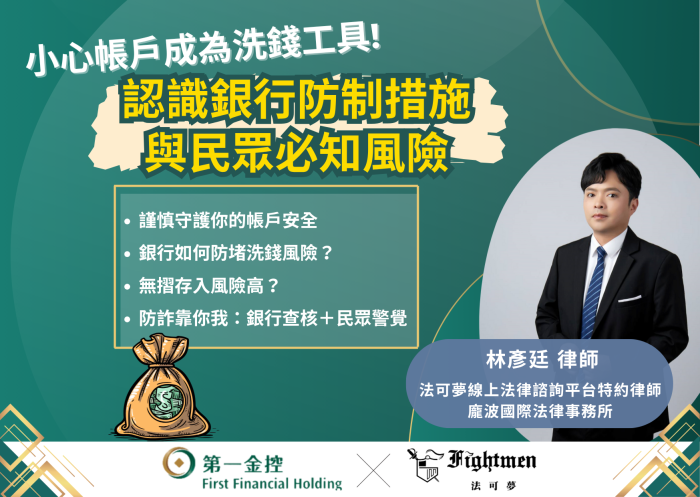 小心帳戶成為洗錢工具!

認識銀行防制措施
與民眾必知風險

• 謹慎守護你的帳戶安全
• 銀行如何防堵洗錢風險？
• 無摺存入風險高？
• 防詐靠你我：銀行查核＋民眾警覺

林彥廷 律師
法可夢線上法律諮詢平台特約律師
龐波國際法律事務所

第一金控
First Financial Holding

Fightmen
法可夢